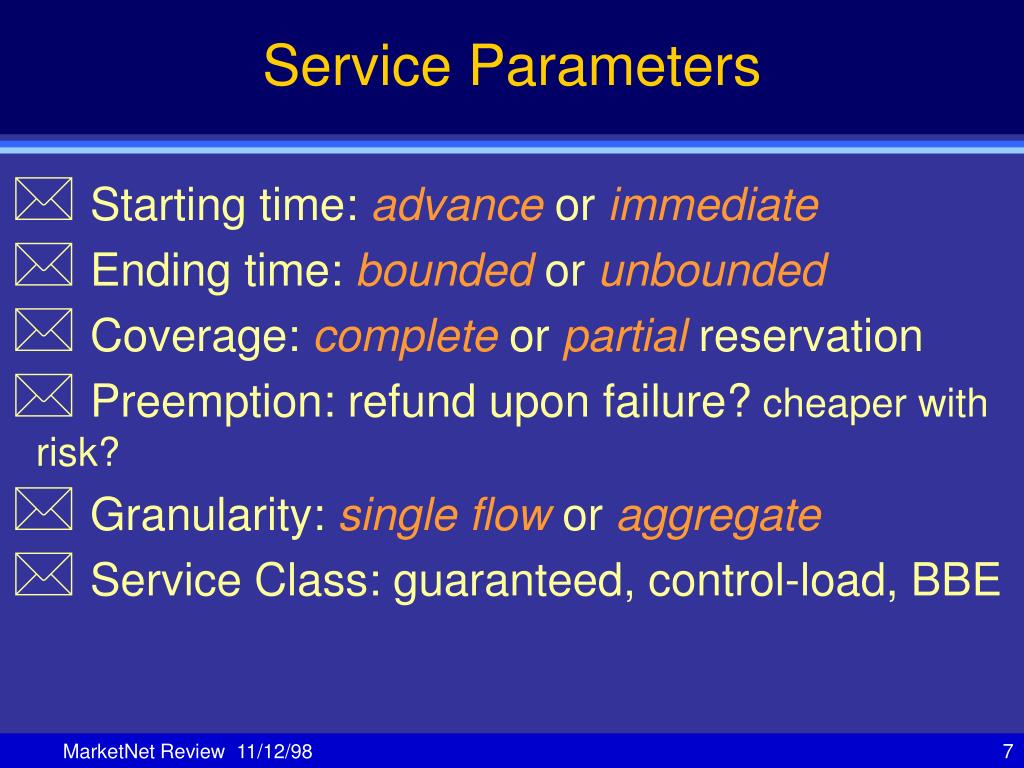 Service Parameters

Starting time: advance or immediate

Ending time: bounded or unbounded

Coverage: complete or partial reservation

Preemption: refund upon failure? cheaper with risk?

Granularity: single flow or aggregate

Service Class: guaranteed, control-load, BBE

MarketNet Review 11/12/98

7